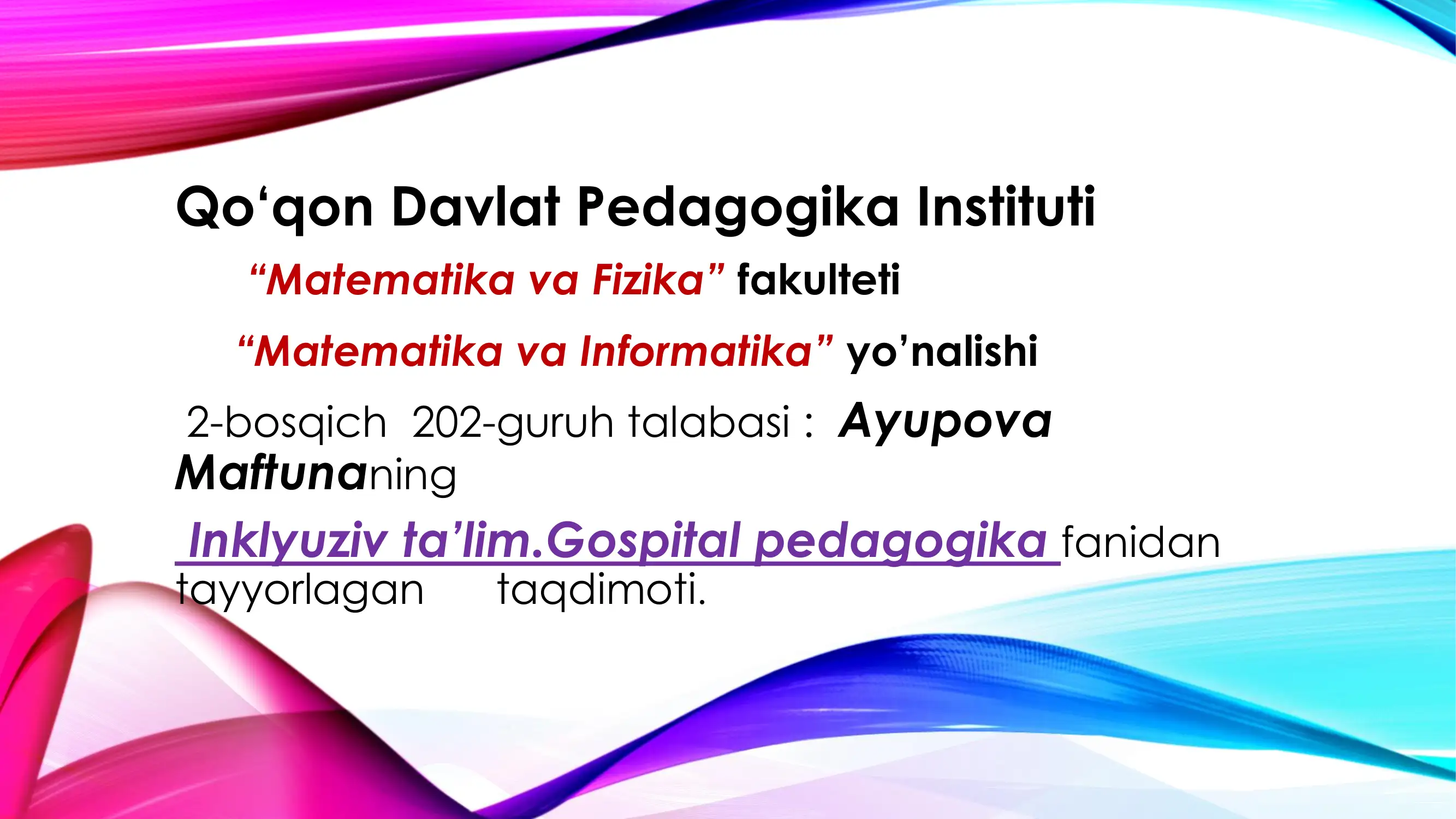 Qo‘qon Davlat Pedagogika Instituti

“Matematika va Fizika” fakulteti

“Matematika va Informatika” yo’nalishi

2-bosqich 202-guruh talabasi : Ayupova Maftunaning

Inklyuziv ta’lim.Gospital pedagogika fanidan tayyorlagan taqdimoti.